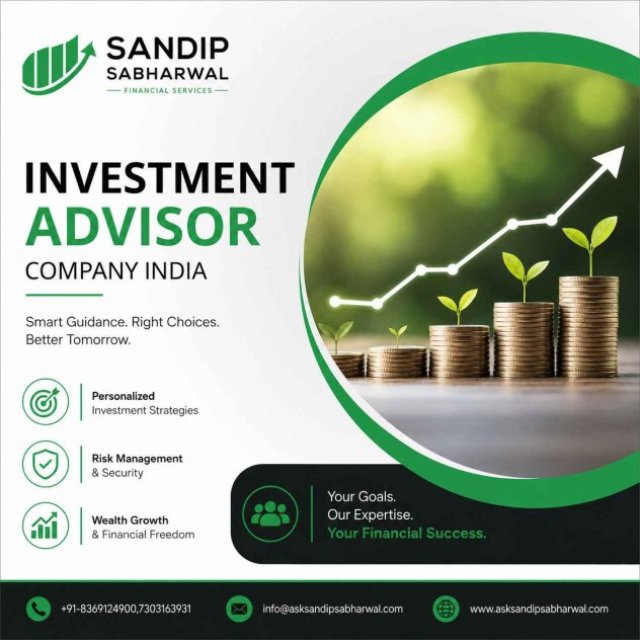 SANDIP
SABHARWAL
FINANCIAL SERVICES

INVESTMENT
ADVISOR
COMPANY INDIA

Smart Guidance. Right Choices. Better Tomorrow.

Personalized
Investment Strategies

Risk Management
& Security

Wealth Growth
& Financial Freedom

Your Goals.
Our Expertise.
Your Financial Success.

+91-8369124900,7303163931
info@asksandipsabharwal.com
www.asksandipsabharwal.com